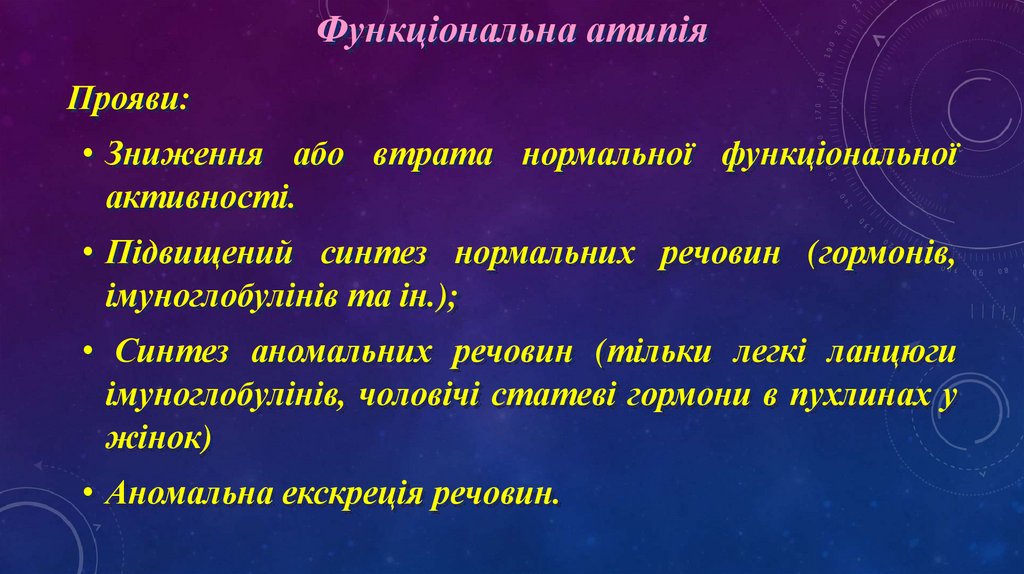 Функціональна атипія

Прояви:

• Зниження або втрата нормальної функціональної активності.

• Підвищений синтез нормальних речовин (гормонів, імуноглобулінів та ін.);

• Синтез аномальних речовин (тільки легкі ланцюги імуноглобулінів, чоловічі статеві гормони в пухлинах у жінок)

• Аномальна екскреція речовин.